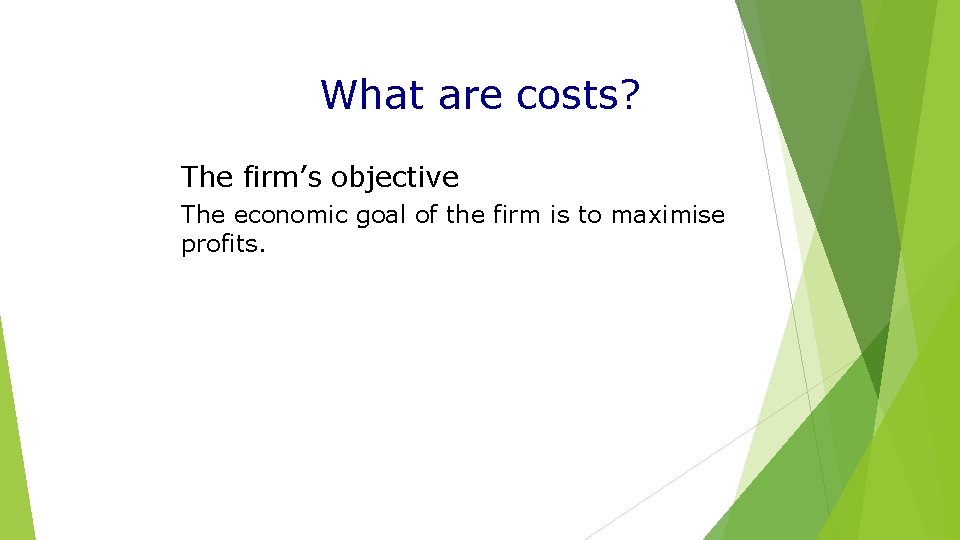 What are costs?

The firm's objective

The economic goal of the firm is to maximise profits.